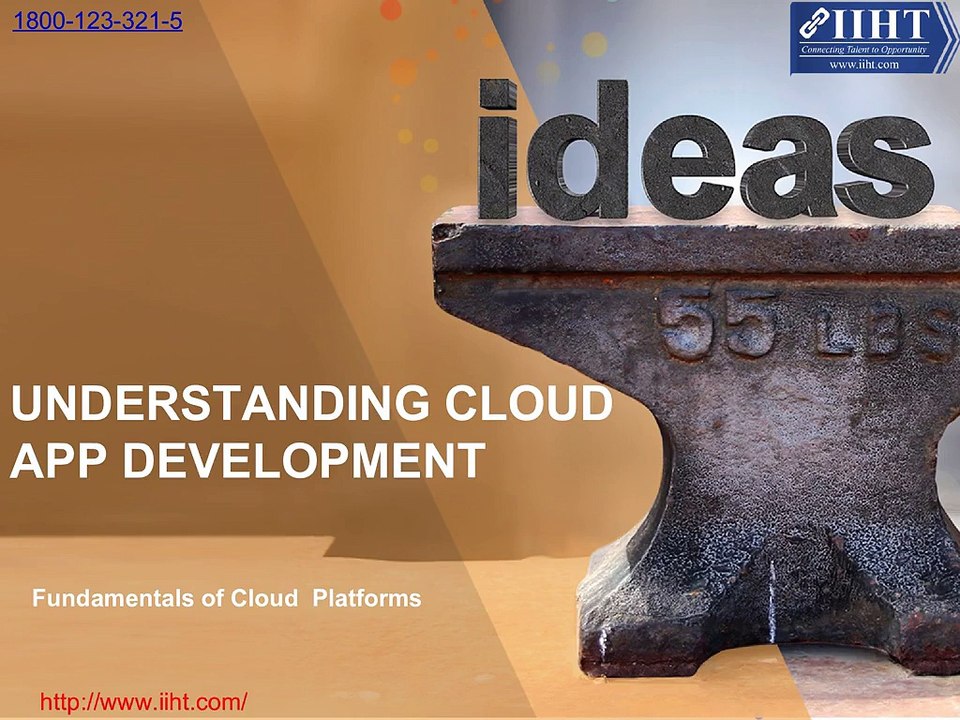 1800-123-321-5

IIHT
Connecting Talent to Opportunity
www.iiht.com

ideas

55 LBS

UNDERSTANDING CLOUD APP DEVELOPMENT

Fundamentals of Cloud Platforms

http://www.iiht.com/